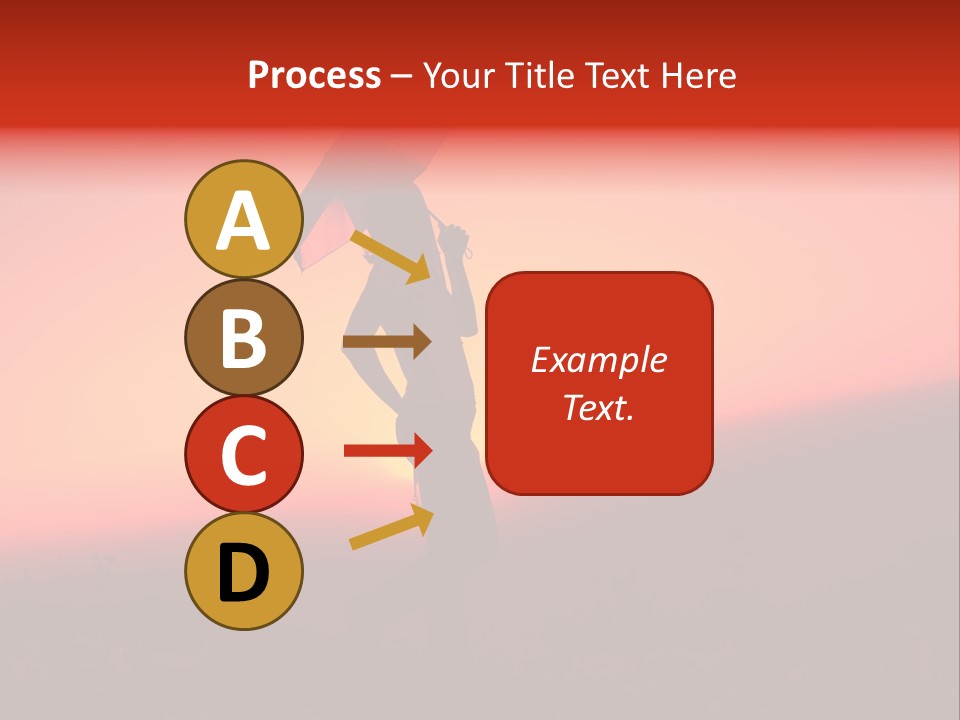 Process – Your Title Text Here

A

B

C

D

Example Text.